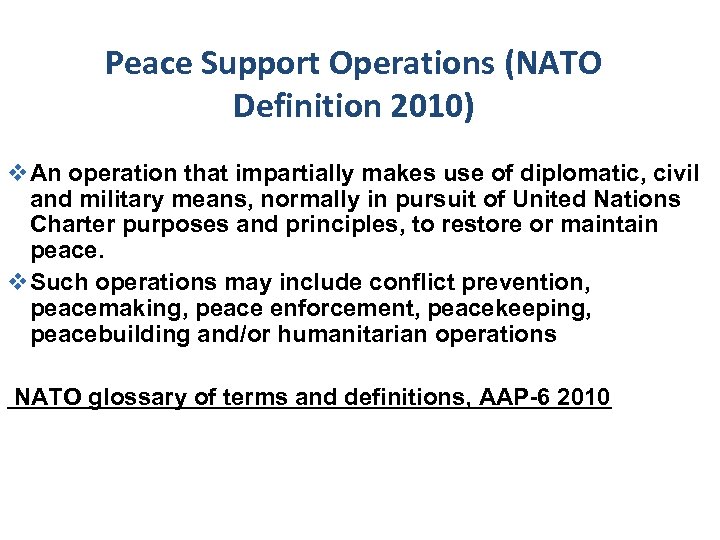 Peace Support Operations (NATO Definition 2010)

❖ An operation that impartially makes use of diplomatic, civil and military means, normally in pursuit of United Nations Charter purposes and principles, to restore or maintain peace.
❖ Such operations may include conflict prevention, peacemaking, peace enforcement, peacekeeping, peacebuilding and/or humanitarian operations

NATO glossary of terms and definitions, AAP-6 2010